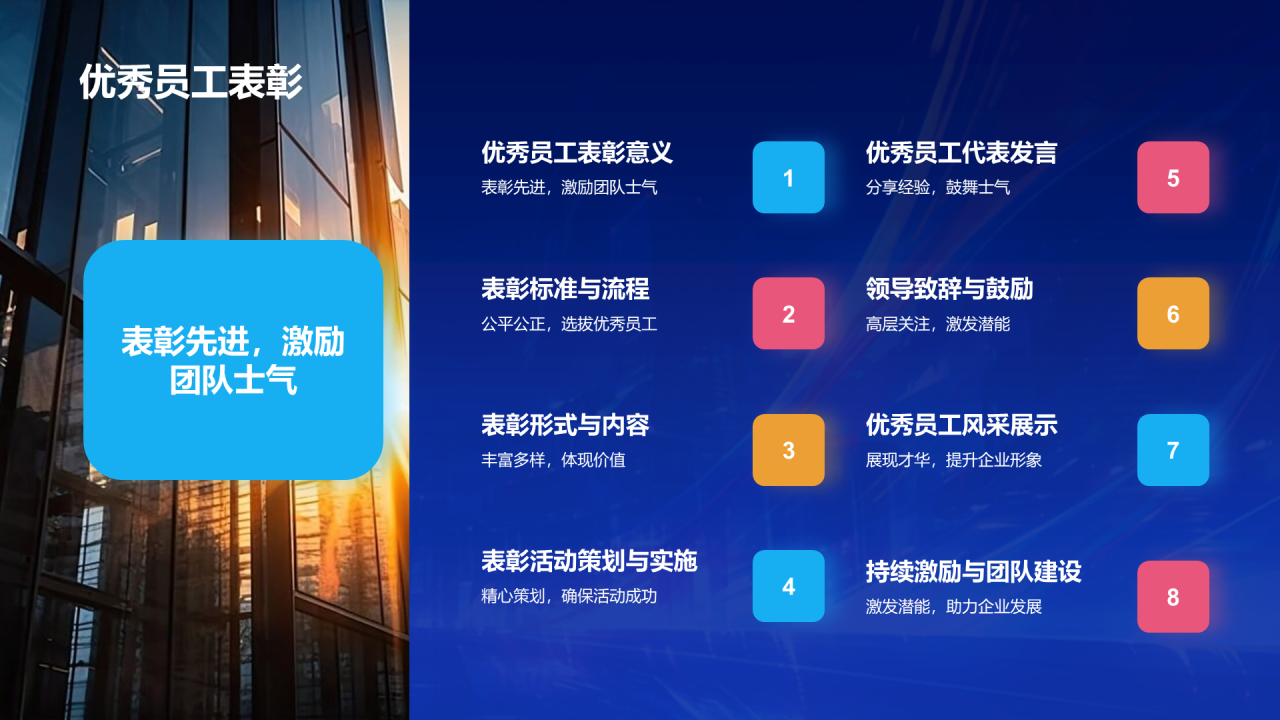 优秀员工表彰

表彰先进，激励团队士气

优秀员工表彰意义
表彰先进，激励团队士气
1

表彰标准与流程
公平公正，选拔优秀员工
2

表彰形式与内容
丰富多样，体现价值
3

表彰活动策划与实施
精心策划，确保活动成功
4

优秀员工代表发言
分享经验，鼓舞士气
5

领导致辞与鼓励
高层关注，激发潜能
6

优秀员工风采展示
展现才华，提升企业形象
7

持续激励与团队建设
激发潜能，助力企业发展
8